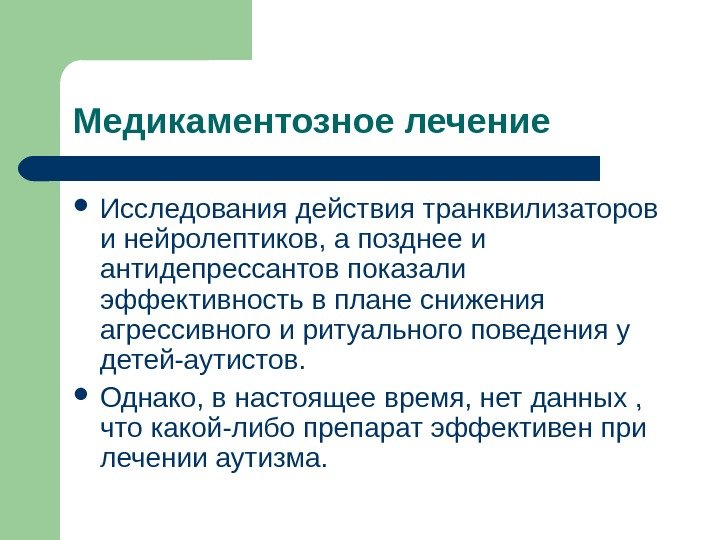 Медикаментозное лечение

• Исследования действия транквилизаторов и нейролептиков, а позднее и антидепрессантов показали эффективность в плане снижения агрессивного и ритуального поведения у детей-аутистов.

• Однако, в настоящее время, нет данных , что какой-либо препарат эффективен при лечении аутизма.